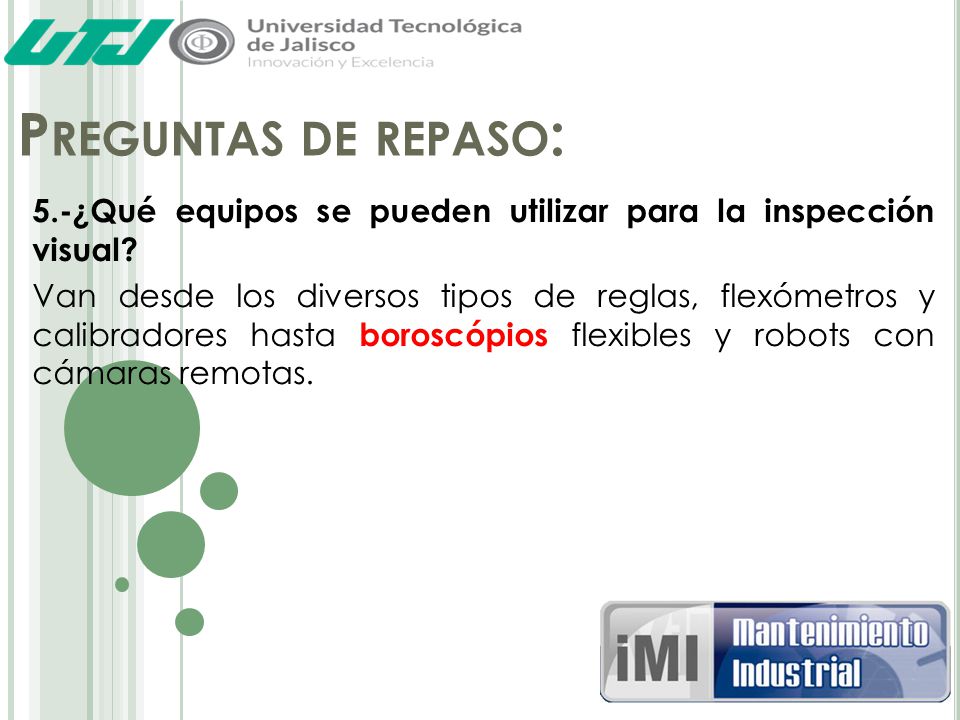 UTJ
Universidad Tecnológica de Jalisco
Innovación y Excelencia

PREGUNTAS DE REPASO:

5.-¿Qué equipos se pueden utilizar para la inspección visual?

Van desde los diversos tipos de reglas, flexómetros y calibradores hasta boroscópios flexibles y robots con cámaras remotas.

iMI Mantenimiento Industrial